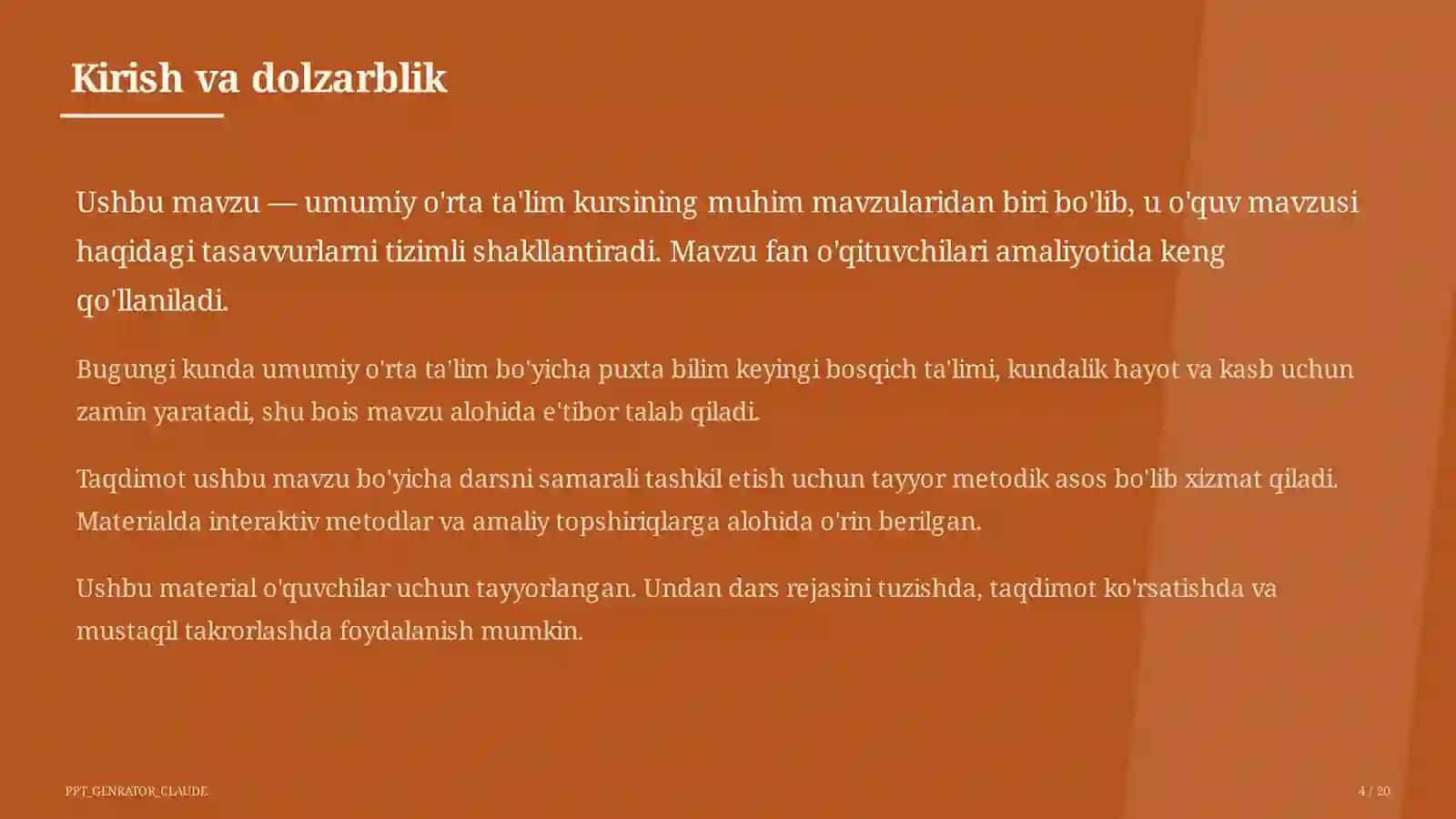 Kirish va dolzarblik

Ushbu mavzu — umumiy o'rta ta'lim kursining muhim mavzularidan biri bo'lib, u o'quv mavzusi haqidagi tasavvurlarni tizimli shakllantiradi. Mavzu fan o'qituvchilari amaliyotida keng qo'llaniladi.

Bugungi kunda umumiy o'rta ta'lim bo'yicha puxta bilim keyingi bosqich ta'limi, kundalik hayot va kasb uchun zamin yaratadi, shu bois mavzu alohida e'tibor talab qiladi.

Taqdimot ushbu mavzu bo'yicha darsni samarali tashkil etish uchun tayyor metodik asos bo'lib xizmat qiladi. Materialda interaktiv metodlar va amaliy topshiriqlarga alohida o'rin berilgan.

Ushbu material o'quvchilar uchun tayyorlangan. Undan dars rejasini tuzishda, taqdimot ko'rsatishda va mustaqil takrorlashda foydalanish mumkin.

PPT_GENRATOR_CLAUDE

4 / 20